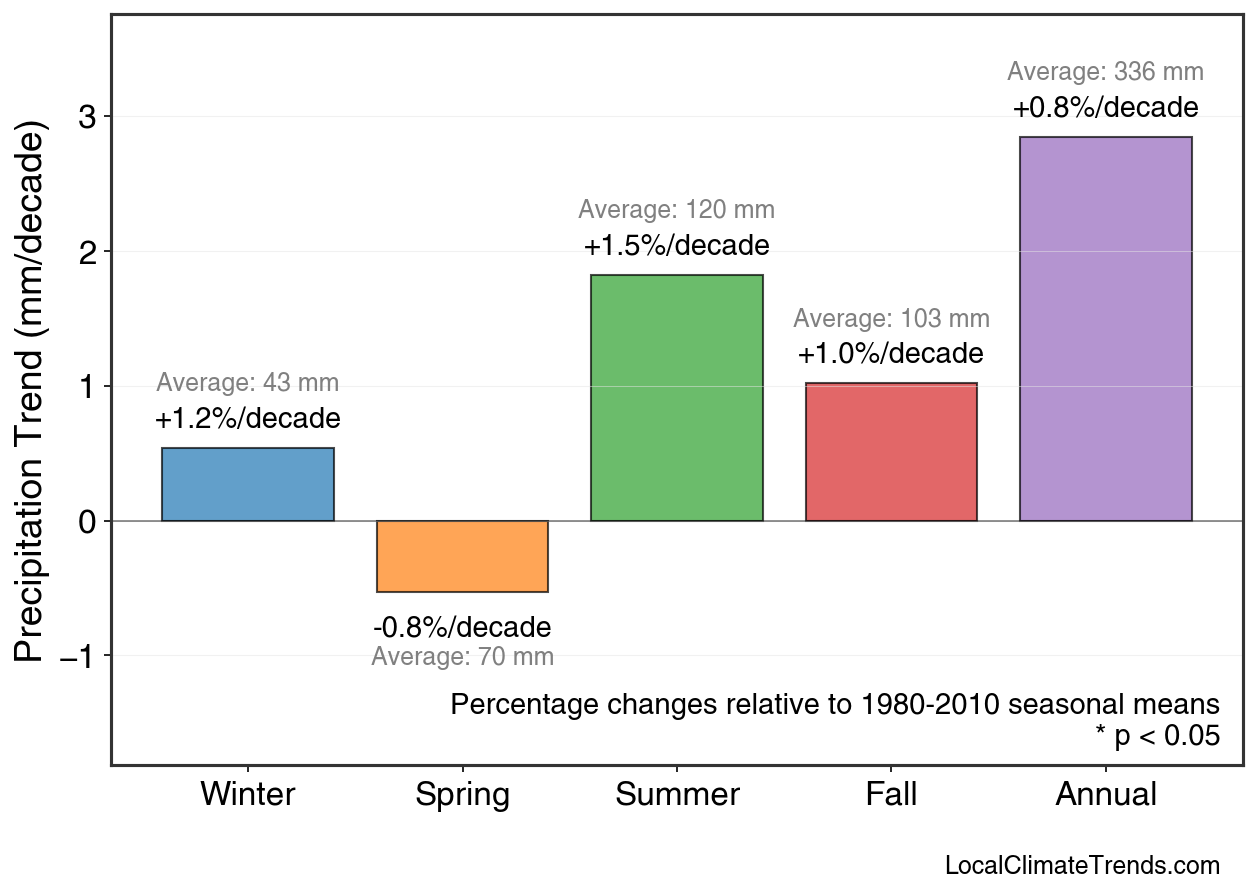 Precipitation Trend (mm/decade)

3
2
1
0
−1

Average: 43 mm
+1.2%/decade

-0.8%/decade
Average: 70 mm

Average: 120 mm
+1.5%/decade

Average: 103 mm
+1.0%/decade

Average: 336 mm
+0.8%/decade

Percentage changes relative to 1980-2010 seasonal means
* p < 0.05

Winter Spring Summer Fall Annual

LocalClimateTrends.com